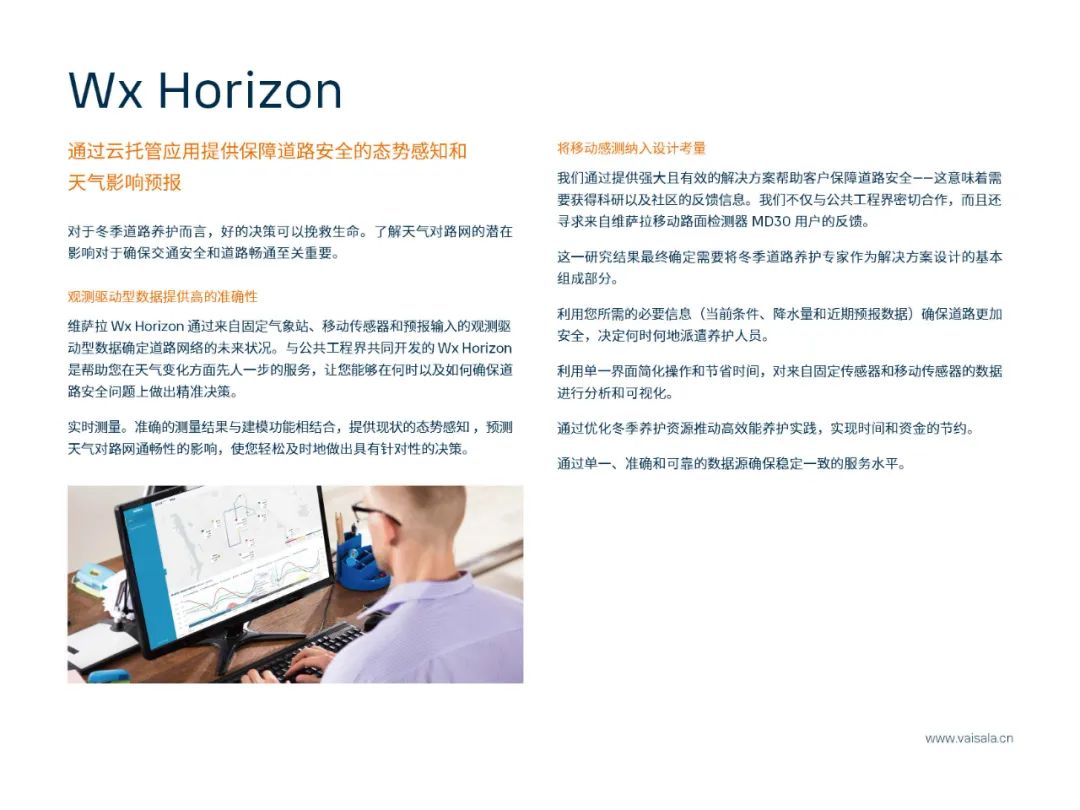 Wx Horizon

通过云托管应用提供保障道路安全的态势感知和天气影响预报

对于冬季道路养护而言，好的决策可以挽救生命。了解天气对路网的潜在影响对于确保交通安全和道路畅通至关重要。

观测驱动型数据提供高的准确性

维萨拉 Wx Horizon 通过来自固定气象站、移动传感器和预报输入的观测驱动型数据确定道路网络的未来状况。与公共工程界共同开发的 Wx Horizon 是帮助您在天气变化方面先人一步的服务，让您能够在何时以及如何确保道路安全问题上做出精准决策。

实时测量。准确的测量结果与建模功能相结合，提供现状的态势感知，预测天气对路网通畅性的影响，使您轻松及时地做出具有针对性的决策。

将移动感测纳入设计考量

我们通过提供强大且有效的解决方案帮助客户保障道路安全——这意味着需要获得科研以及社区的反馈信息。我们不仅与公共工程界密切合作，而且还寻求来自维萨拉移动路面检测器 MD30 用户的反馈。

这一研究结果最终确定需要将冬季道路养护专家作为解决方案设计的基本组成部分。

利用您所需的必要信息（当前条件、降水量和近期预报数据）确保道路更加安全，决定何时何地派遣养护人员。

利用单一界面简化操作和节省时间，对来自固定传感器和移动传感器的数据进行分析和可视化。

通过优化冬季养护资源推动高效能养护实践，实现时间和资金的节约。

通过单一、准确和可靠的数据源确保稳定一致的服务水平。

www.vaisala.cn